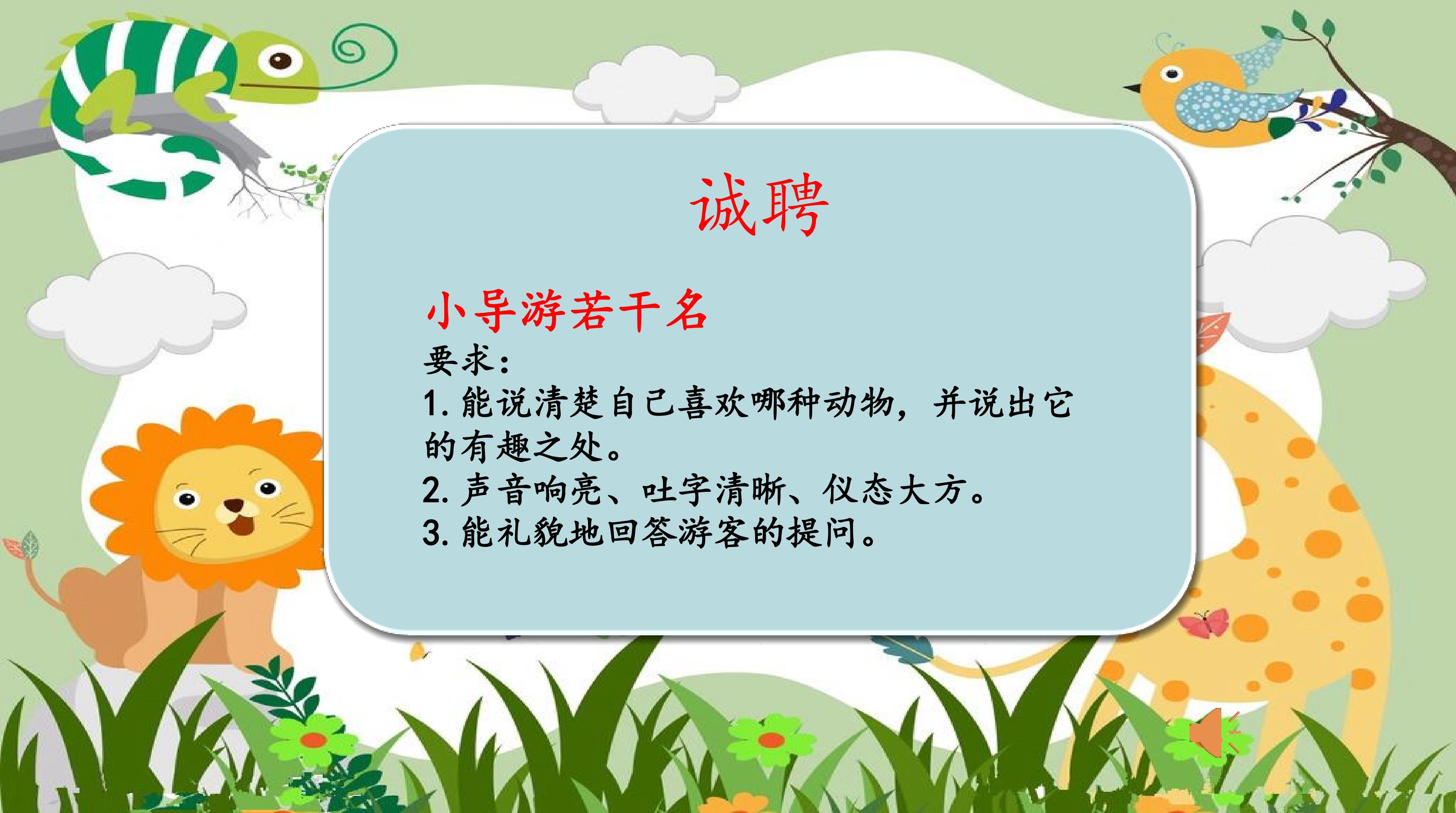 诚聘

小导游若干名

要求：

1.能说清楚自己喜欢哪种动物，并说出它的有趣之处。

2.声音响亮、吐字清晰、仪态大方。

3.能礼貌地回答游客的提问。